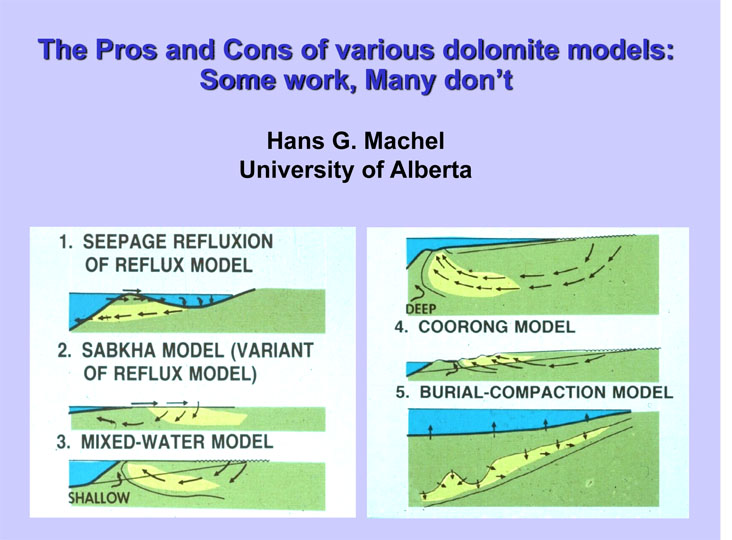 The Pros and Cons of various dolomite models: Some work, Many don't

Hans G. Machel
University of Alberta

1. SEEPAGE REFLUXION OF REFLUX MODEL

2. SABKHA MODEL (VARIANT OF REFLUX MODEL)

3. MIXED-WATER MODEL

SHALLOW

DEEP

4. COORONG MODEL

5. BURIAL-COMPACTION MODEL